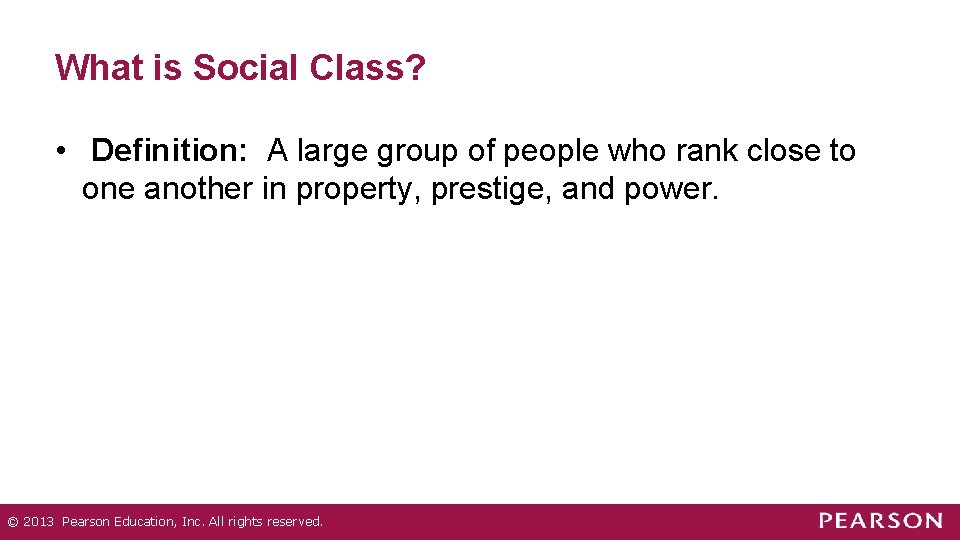 What is Social Class?

• Definition: A large group of people who rank close to one another in property, prestige, and power.

© 2013 Pearson Education, Inc. All rights reserved.

PEARSON